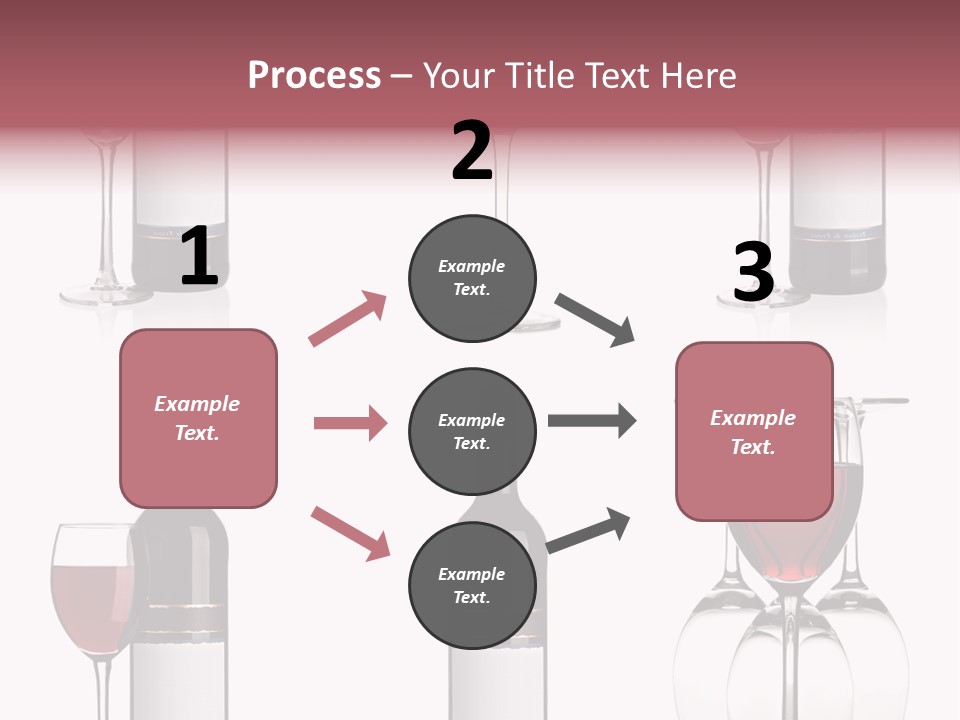 Process – Your Title Text Here

1

Example Text.

2

Example Text.

Example Text.

Example Text.

3

Example Text.